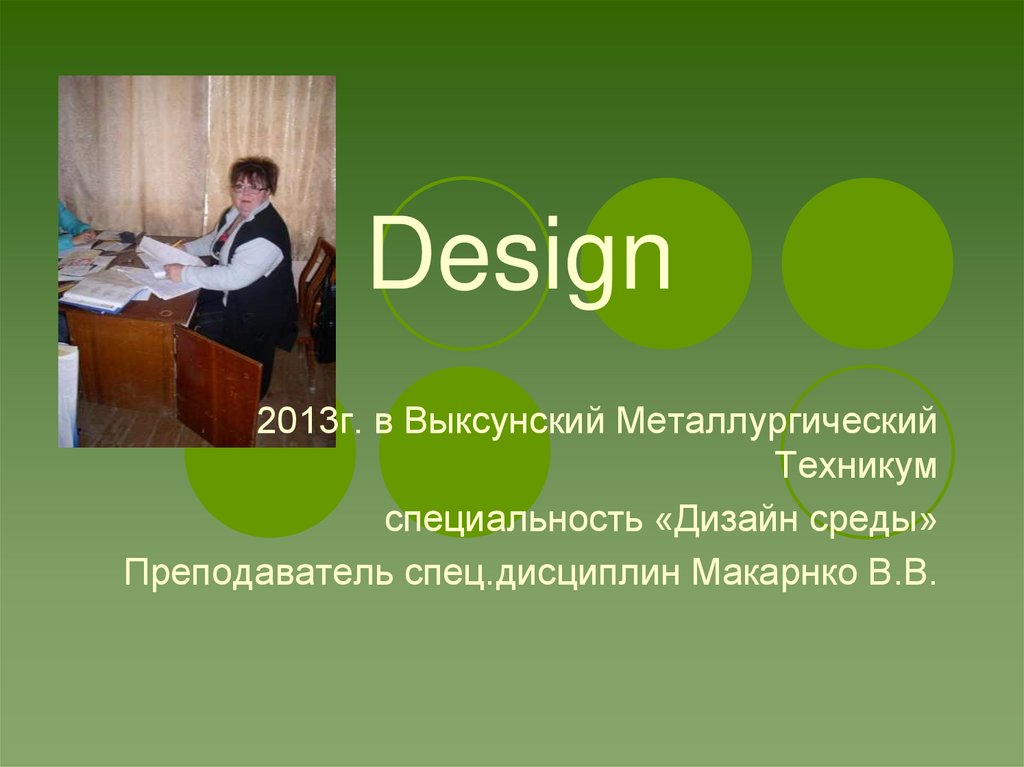 Design

2013г. в Выксунский Металлургический Техникум

специальность «Дизайн среды»

Преподаватель спец.дисциплин Макарнко В.В.